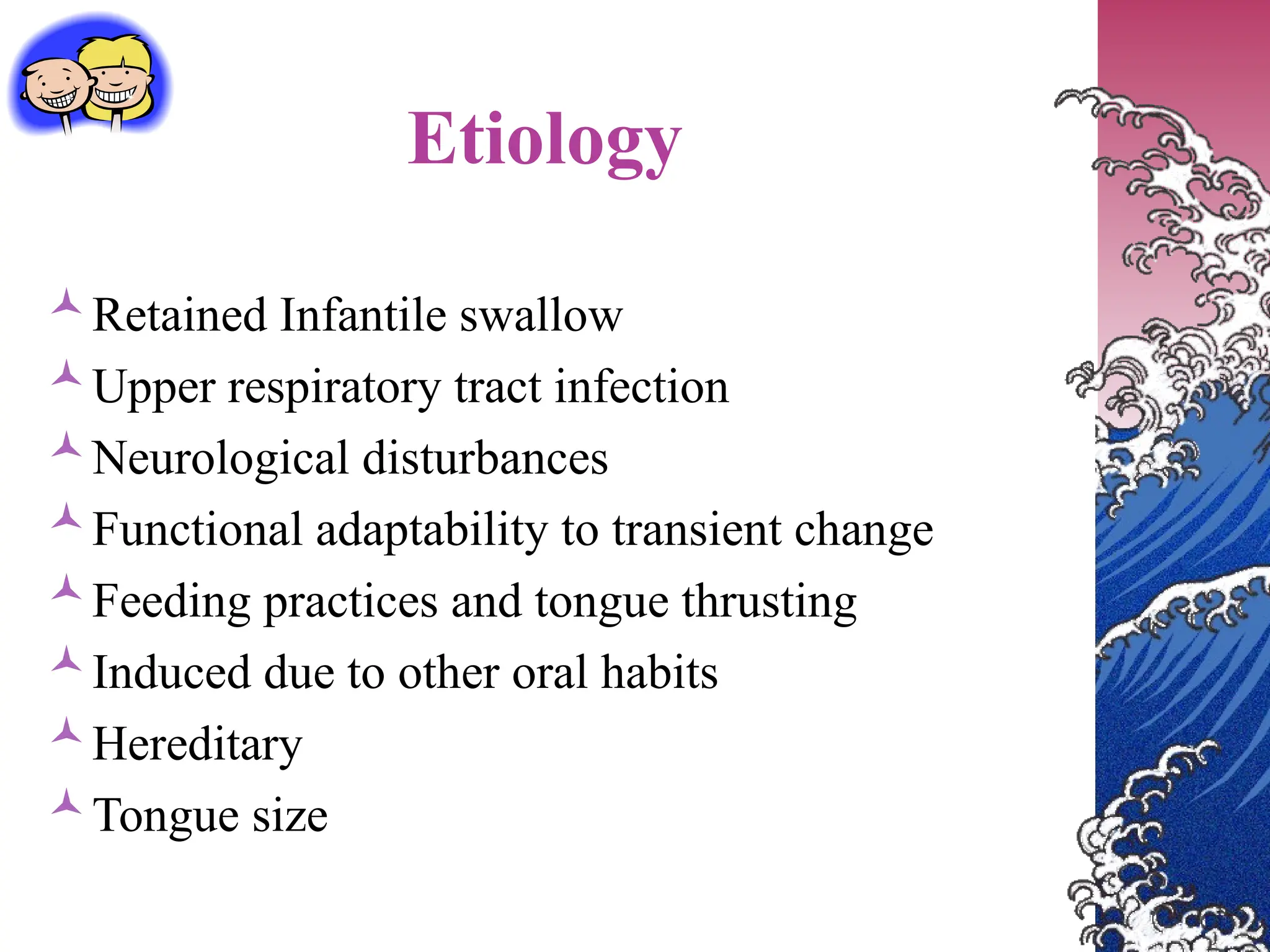 Etiology

Retained Infantile swallow
Upper respiratory tract infection
Neurological disturbances
Functional adaptability to transient change
Feeding practices and tongue thrusting
Induced due to other oral habits
Hereditary
Tongue size